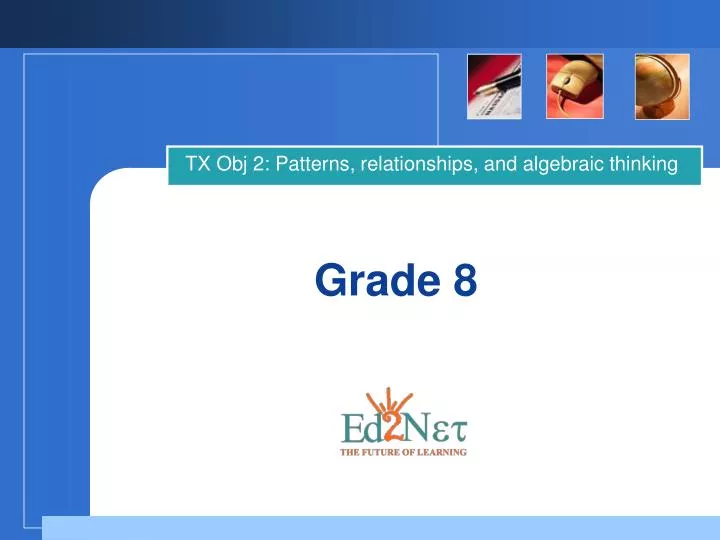 TX Obj 2: Patterns, relationships, and algebraic thinking

Grade 8

Ed2Nετ
THE FUTURE OF LEARNING